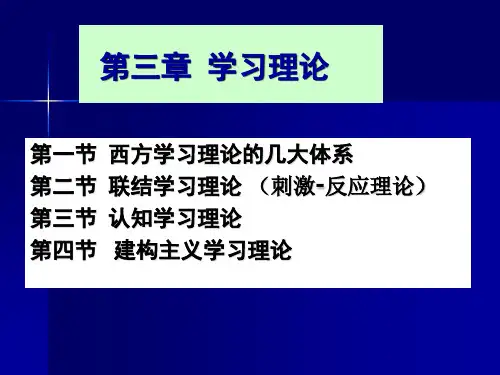 第三章 学习理论

第一节 西方学习理论的几大体系
第二节 联结学习理论 （刺激-反应理论）
第三节 认知学习理论
第四节 建构主义学习理论